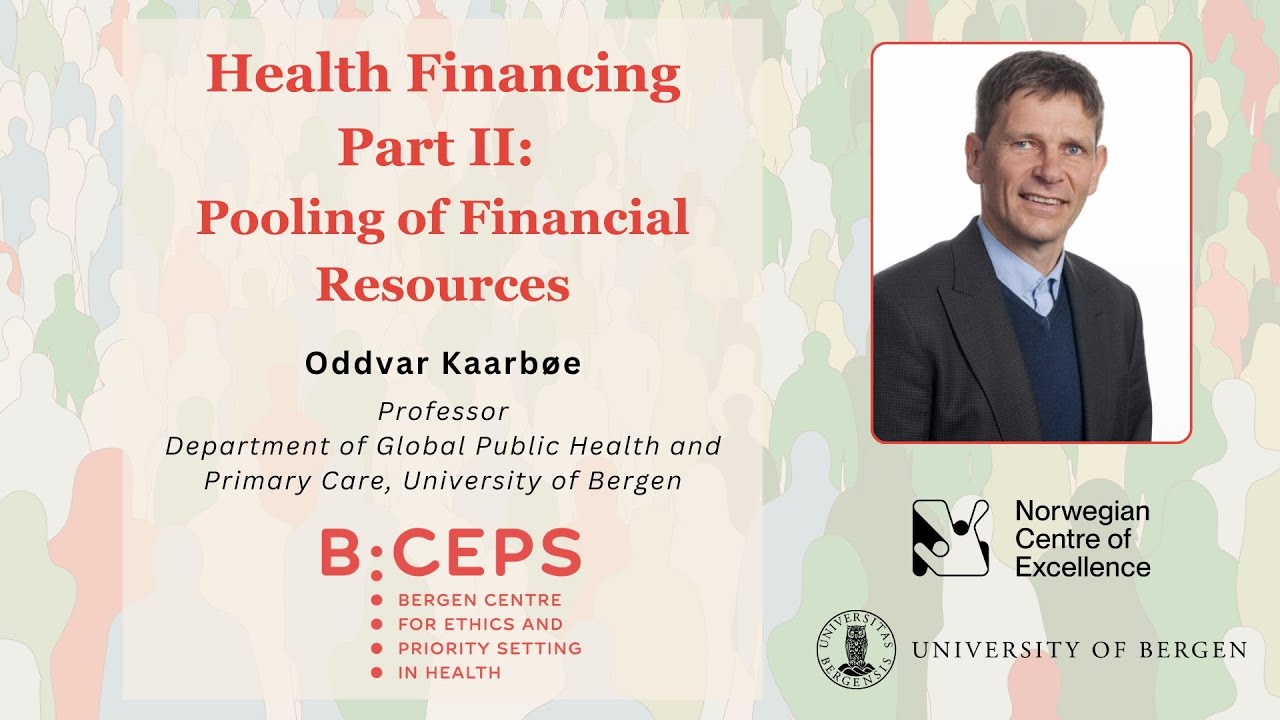 Health Financing Part II: Pooling of Financial Resources

Oddvar Kaarbøe

Professor
Department of Global Public Health and Primary Care, University of Bergen

B:CEPS
BERGEN CENTRE FOR ETHICS AND PRIORITY SETTING IN HEALTH

Norwegian Centre of Excellence

UNIVERSITAS BERGENSIS

UNIVERSITY OF BERGEN